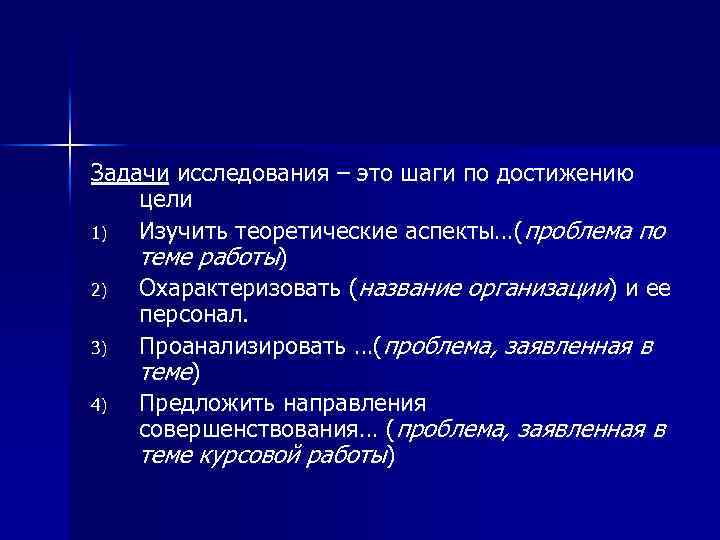 Задачи исследования – это шаги по достижению цели

1) Изучить теоретические аспекты…(проблема по теме работы)

2) Охарактеризовать (название организации) и ее персонал.

3) Проанализировать …(проблема, заявленная в теме)

4) Предложить направления совершенствования… (проблема, заявленная в теме курсовой работы)